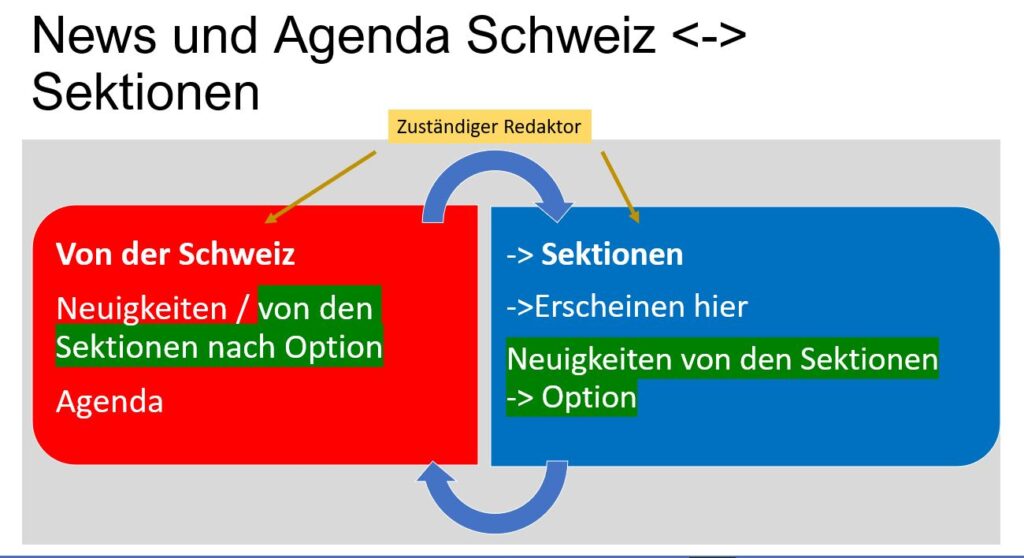 News und Agenda Schweiz <-> Sektionen

Zuständiger Redaktor

Von der Schweiz

Neuigkeiten / von den Sektionen nach Option

Agenda

-> Sektionen

->Erscheinen hier

Neuigkeiten von den Sektionen -> Option